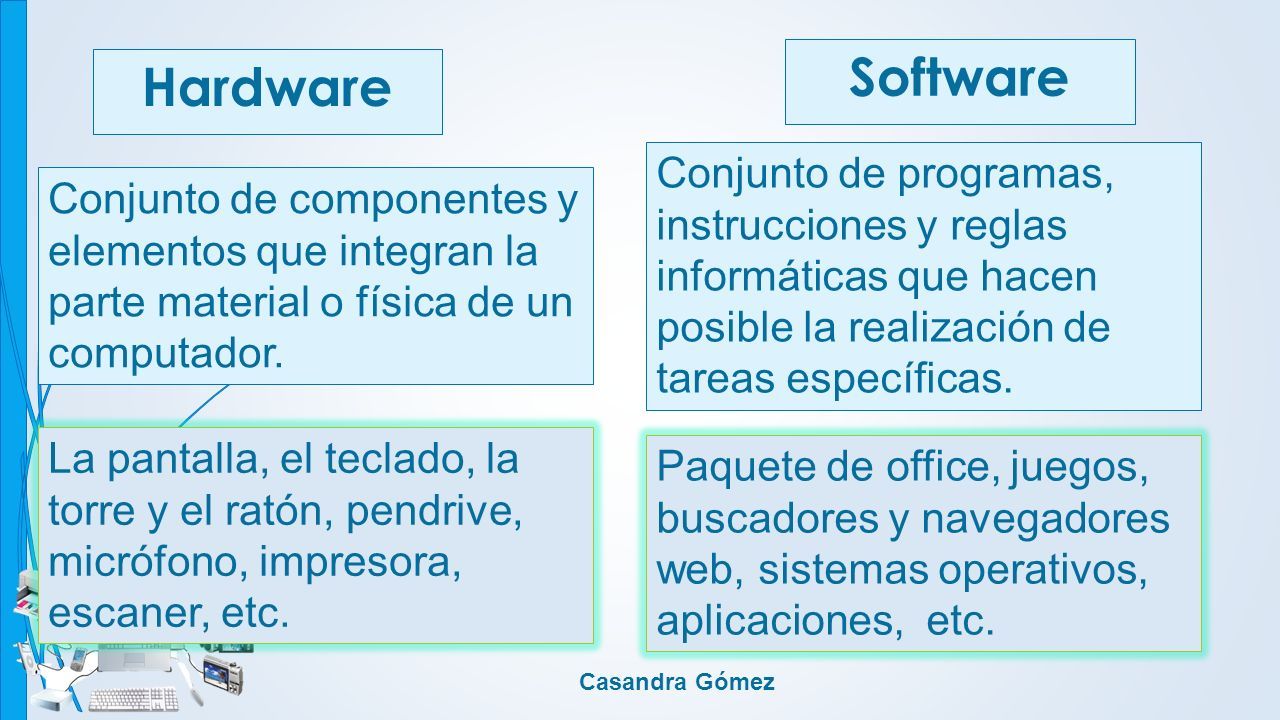 Hardware

Conjunto de componentes y elementos que integran la parte material o física de un computador.

La pantalla, el teclado, la torre y el ratón, pendrive, micrófono, impresora, escaner, etc.

Software

Conjunto de programas, instrucciones y reglas informáticas que hacen posible la realización de tareas específicas.

Paquete de office, juegos, buscadores y navegadores web, sistemas operativos, aplicaciones, etc.

Casandra Gómez